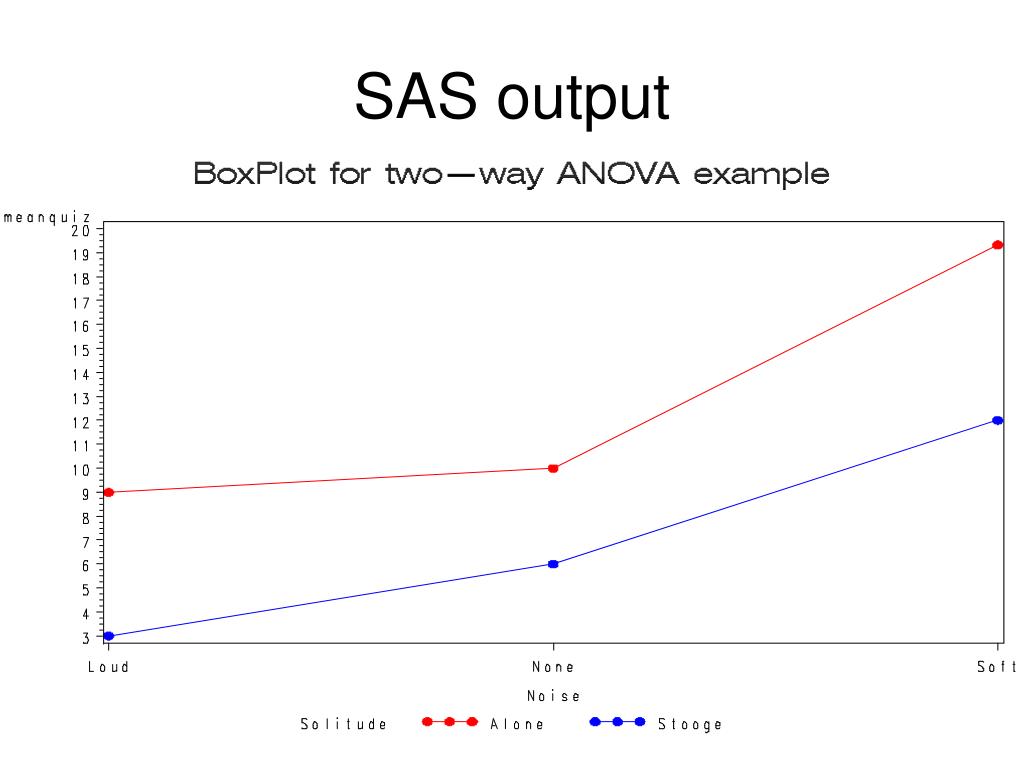 SAS output

BoxPlot for two—way ANOVA example

meanquiz
20
19
18
17
16
15
14
13
12
11
10
9
8
7
6
5
4
3

Loud
None
Soft

Noise

Solitude Alone Stooge